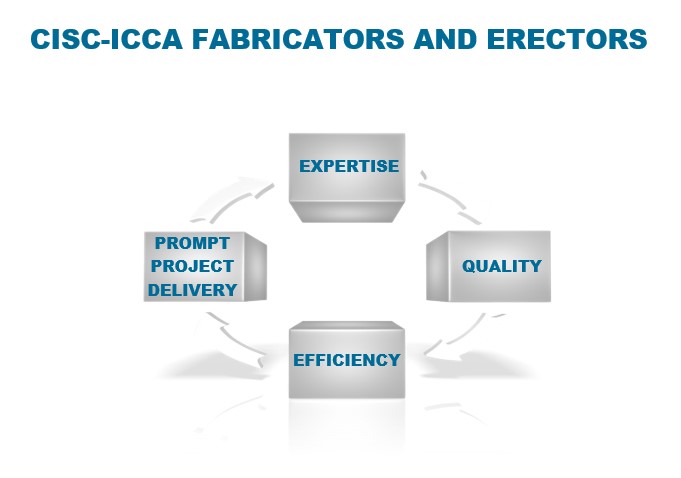 CISC-ICCA FABRICATORS AND ERECTORS

EXPERTISE

QUALITY

EFFICIENCY

PROMPT PROJECT DELIVERY